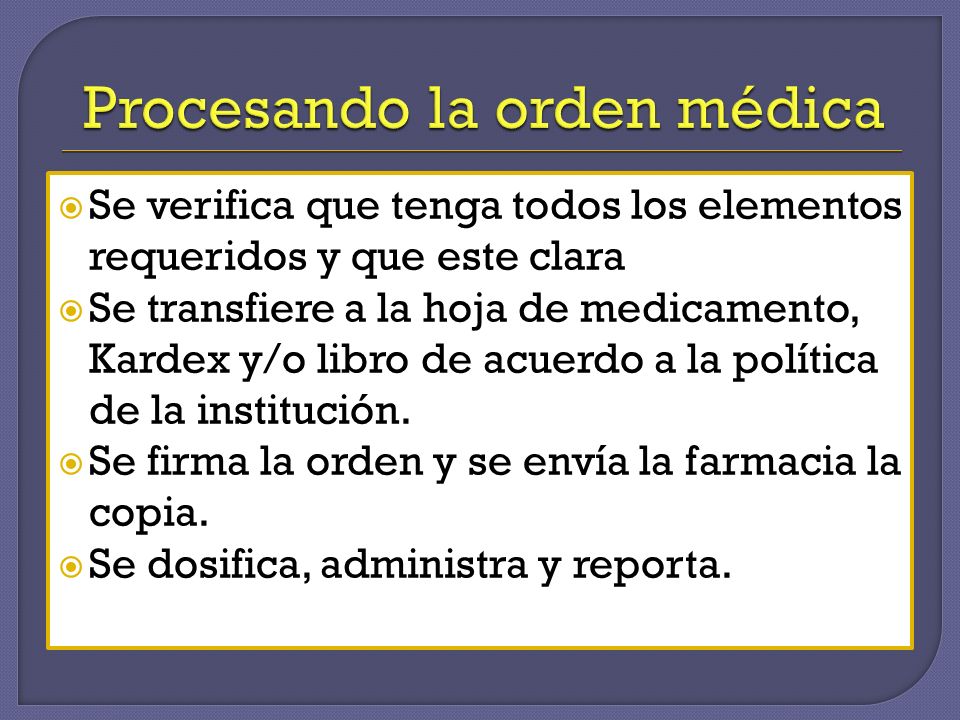 Procesando la orden médica

Se verifica que tenga todos los elementos requeridos y que este clara

Se transfiere a la hoja de medicamento, Kardex y/o libro de acuerdo a la política de la institución.

Se firma la orden y se envía la farmacia la copia.

Se dosifica, administra y reporta.